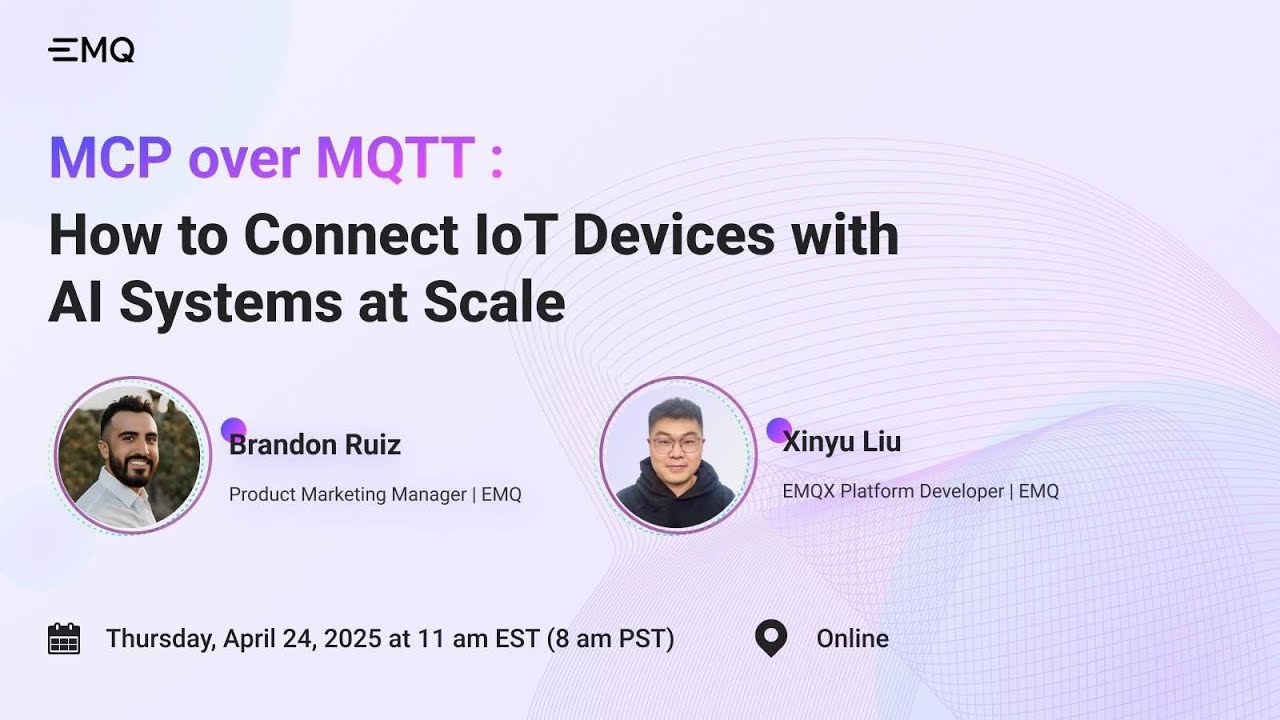 EMQ

MCP over MQTT :
How to Connect IoT Devices with AI Systems at Scale

Brandon Ruiz
Product Marketing Manager | EMQ

Xinyu Liu
EMQX Platform Developer | EMQ

Thursday, April 24, 2025 at 11 am EST (8 am PST)

Online